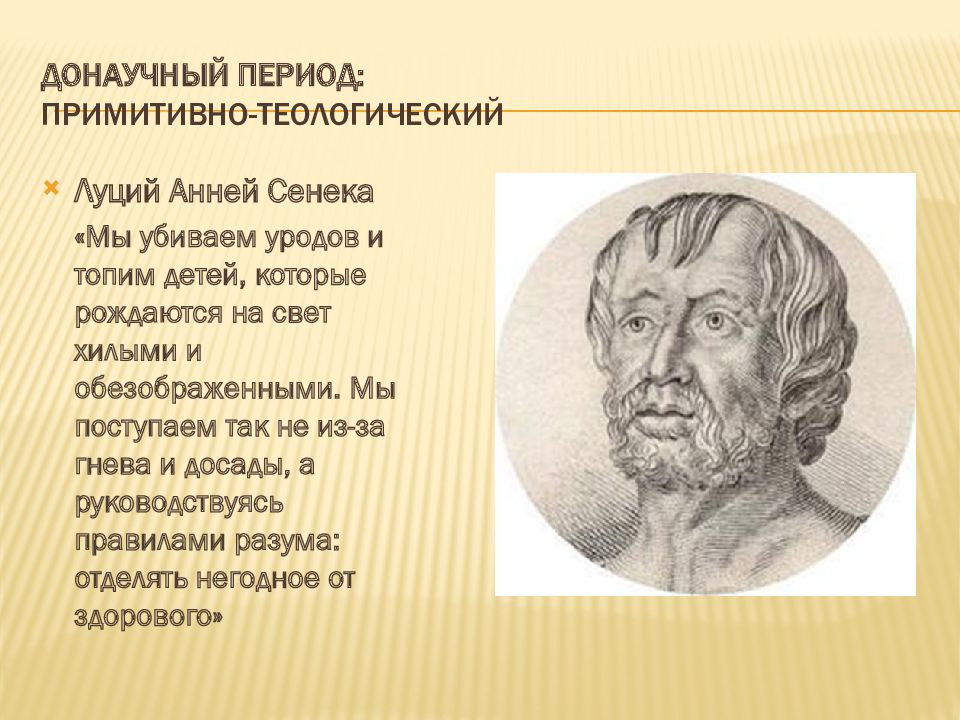 ДОНАУЧНЫЙ ПЕРИОД: ПРИМИТИВНО-ТЕОЛОГИЧЕСКИЙ

Луций Анней Сенека

«Мы убиваем уродов и топим детей, которые рождаются на свет хилыми и обезображенными. Мы поступаем так не из-за гнева и досады, а руководствуясь правилами разума: отделять негодное от здорового»